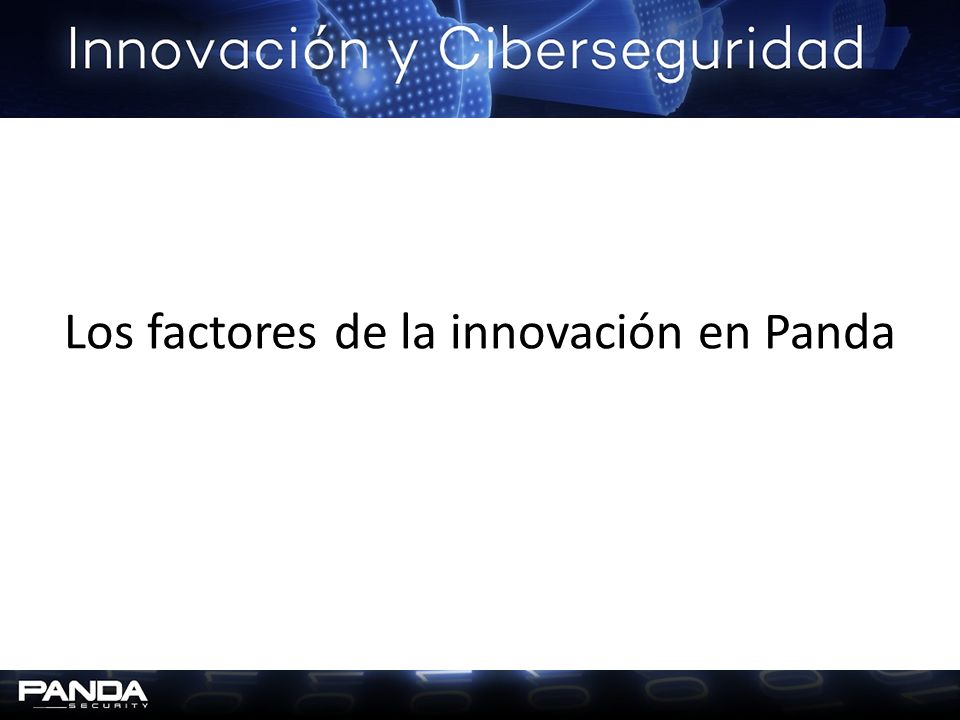 Innovación y Ciberseguridad

Los factores de la innovación en Panda

PANDA
SECURITY